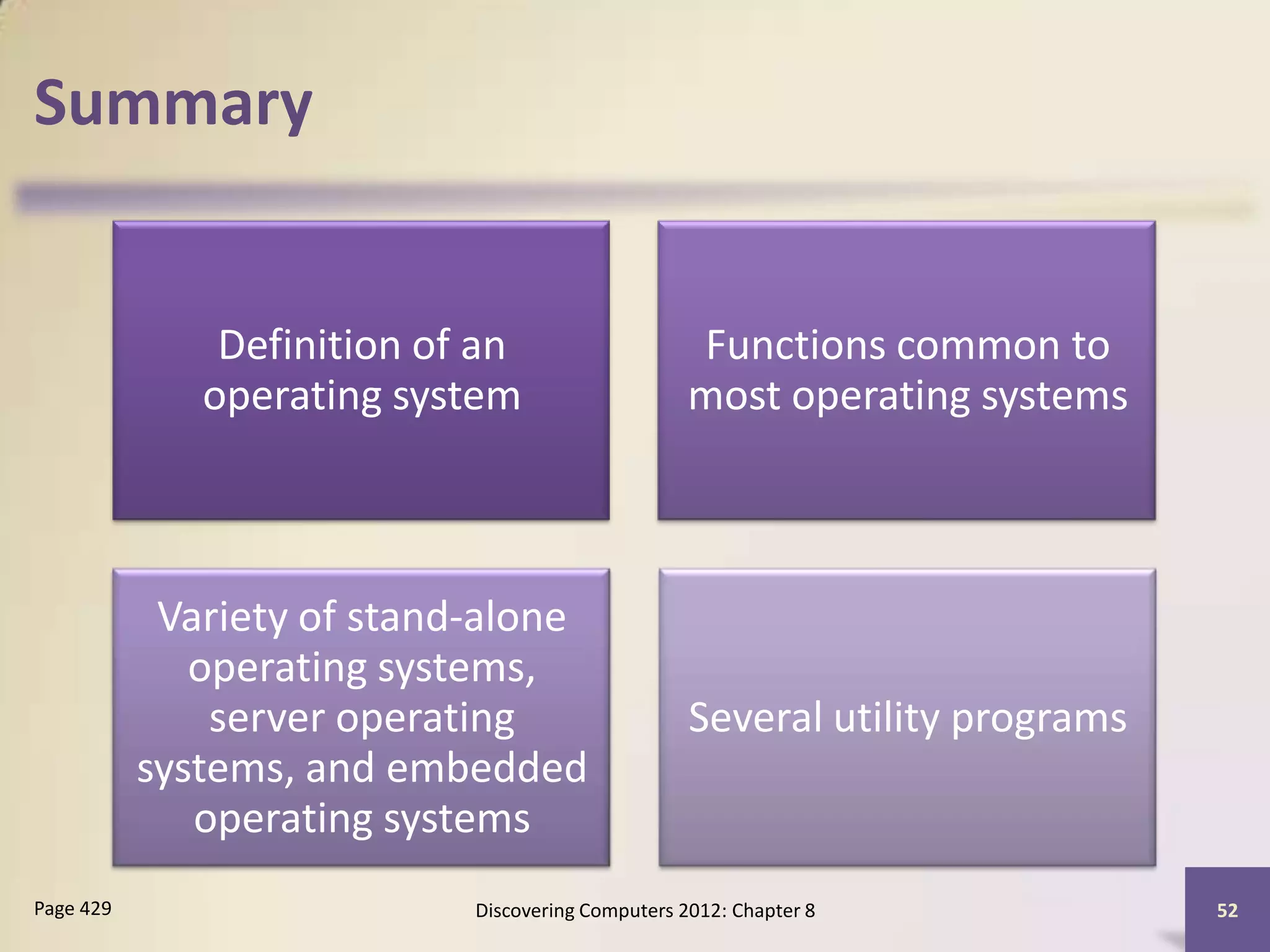 Summary

Definition of an operating system

Functions common to most operating systems

Variety of stand-alone operating systems, server operating systems, and embedded operating systems

Several utility programs

Page 429

Discovering Computers 2012: Chapter 8

52